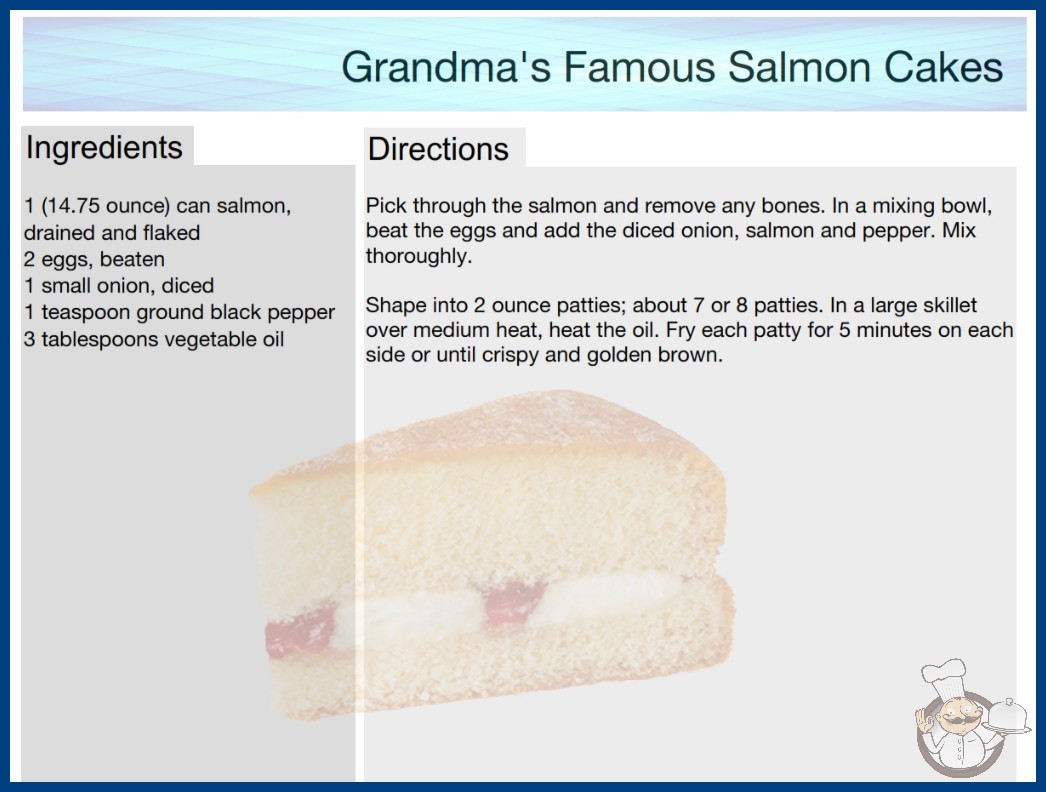 Grandma's Famous Salmon Cakes

Ingredients

1 (14.75 ounce) can salmon, drained and flaked
2 eggs, beaten
1 small onion, diced
1 teaspoon ground black pepper
3 tablespoons vegetable oil

Directions

Pick through the salmon and remove any bones. In a mixing bowl, beat the eggs and add the diced onion, salmon and pepper. Mix thoroughly.

Shape into 2 ounce patties; about 7 or 8 patties. In a large skillet over medium heat, heat the oil. Fry each patty for 5 minutes on each side or until crispy and golden brown.